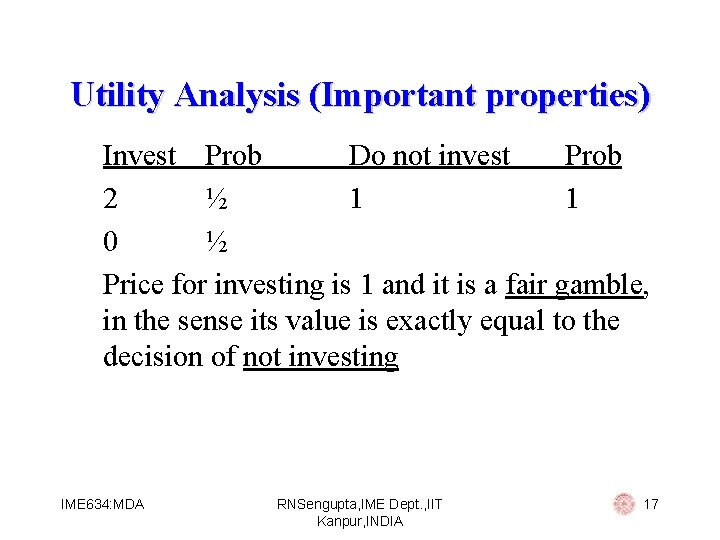 Utility Analysis (Important properties)

| Invest | Prob | Do not invest | Prob |
|---|---|---|---|
| 2 | ½ | 1 | 1 |
| 0 | ½ | | |

Price for investing is 1 and it is a fair gamble, in the sense its value is exactly equal to the decision of not investing

IME634:MDA

RNSengupta,IME Dept.,IIT Kanpur,INDIA

17